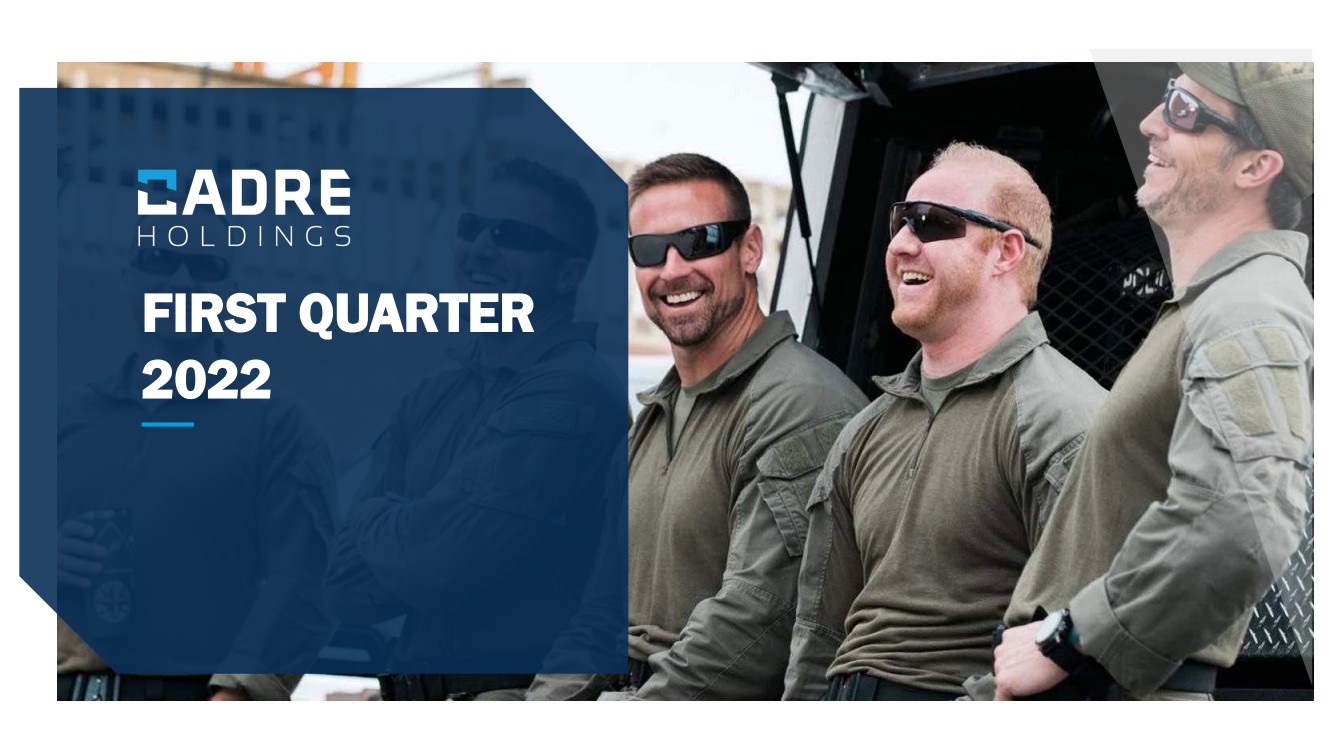 CADRE
HOLDINGS

FIRST QUARTER 2022